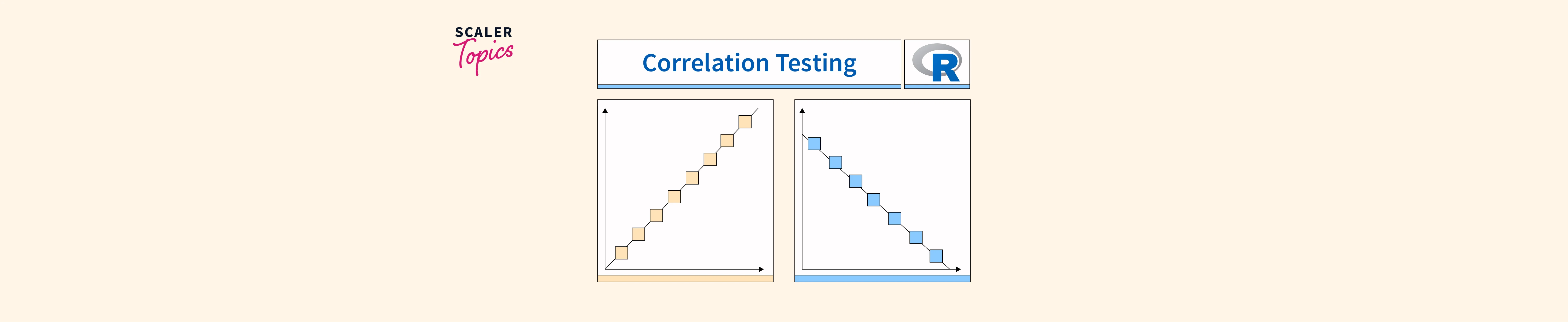 SCALER
Topics

Correlation Testing

R